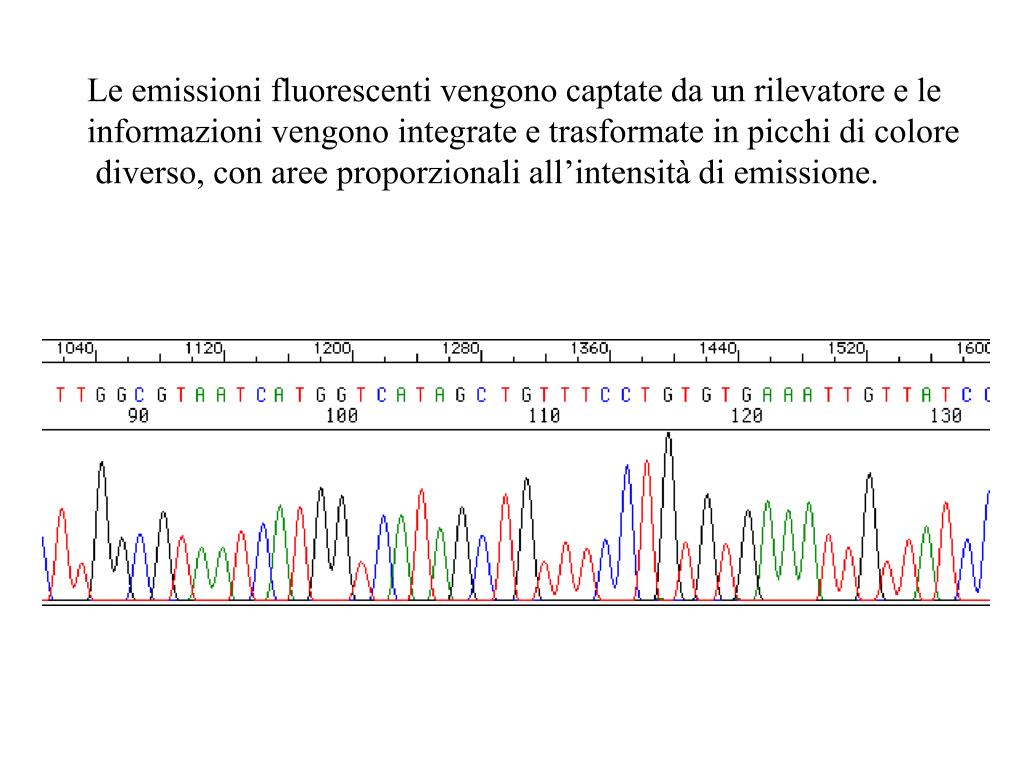 Le emissioni fluorescenti vengono captate da un rilevatore e le informazioni vengono integrate e trasformate in picchi di colore diverso, con aree proporzionali all’intensità di emissione.

1040 1120 1200 1280 1360 1440 1520 1600

T T G G C G T A A T C A T G G T C A T A G C T G T T T C C T G T G T G A A A T T G T T A T C C
90 100 110 120 130